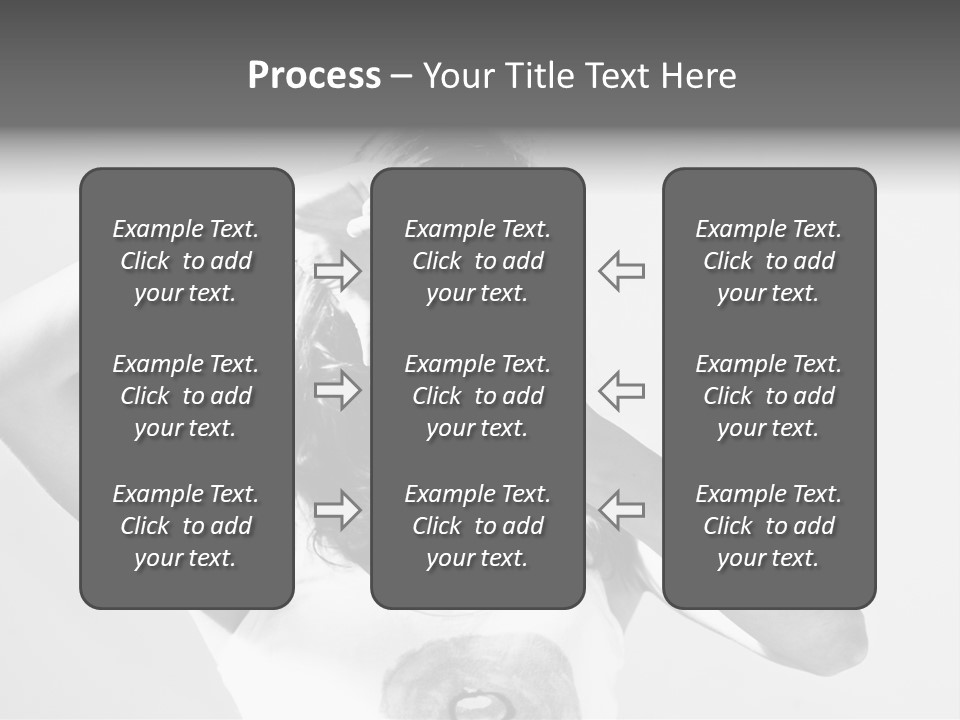 Process – Your Title Text Here

Example Text. Click to add your text.

Example Text. Click to add your text.

Example Text. Click to add your text.

Example Text. Click to add your text.

Example Text. Click to add your text.

Example Text. Click to add your text.

Example Text. Click to add your text.

Example Text. Click to add your text.

Example Text. Click to add your text.